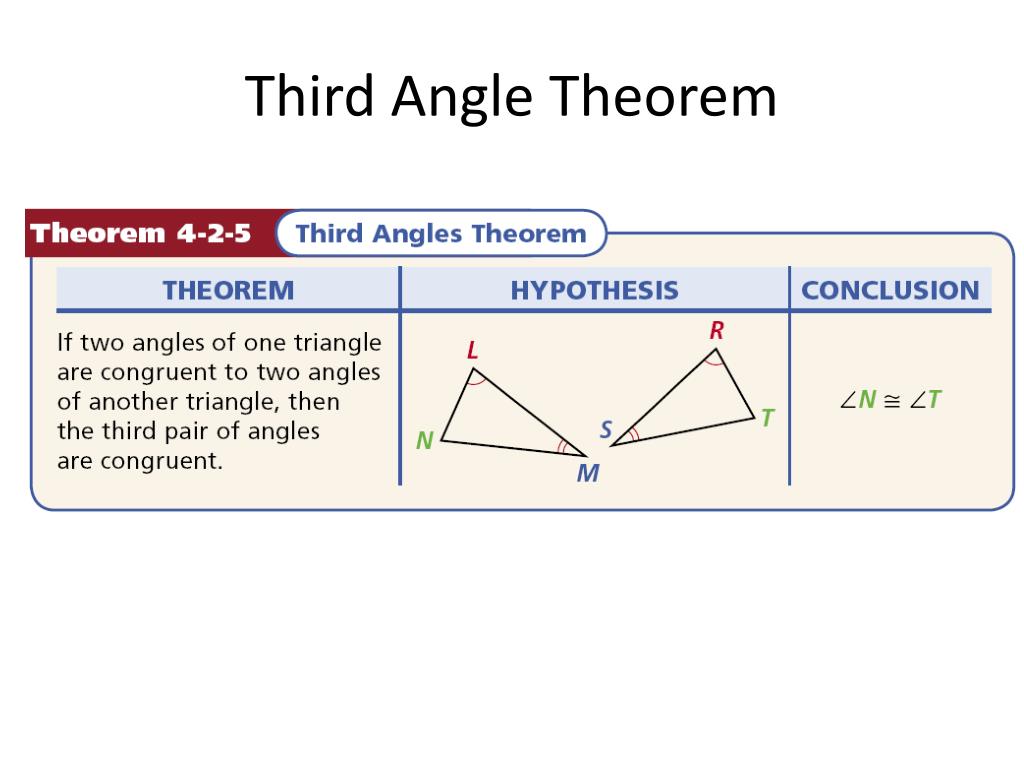 Third Angle Theorem

Theorem 4-2-5 Third Angles Theorem

| THEOREM | HYPOTHESIS | CONCLUSION |
|---|---|---|
| If two angles of one triangle are congruent to two angles of another triangle, then the third pair of angles are congruent. | L N M R S T | $\angle N \cong \angle T$ |